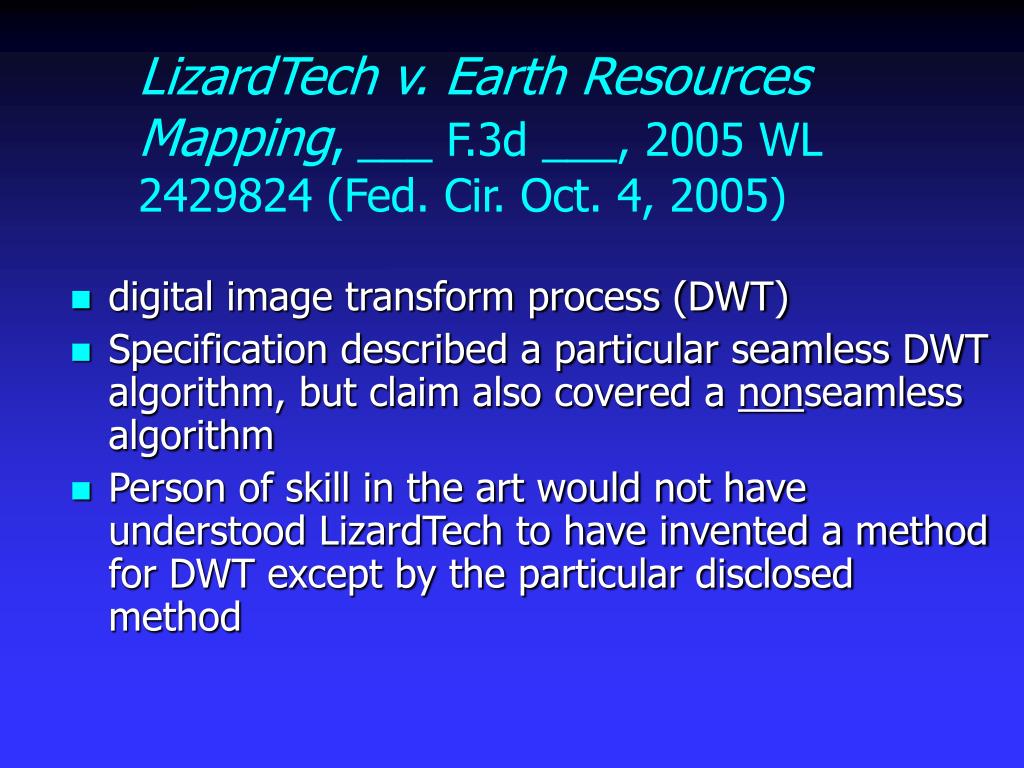 LizardTech v. Earth Resources Mapping, ___ F.3d ___, 2005 WL 2429824 (Fed. Cir. Oct. 4, 2005)

- digital image transform process (DWT)
- Specification described a particular seamless DWT algorithm, but claim also covered a nonseamless algorithm
- Person of skill in the art would not have understood LizardTech to have invented a method for DWT except by the particular disclosed method